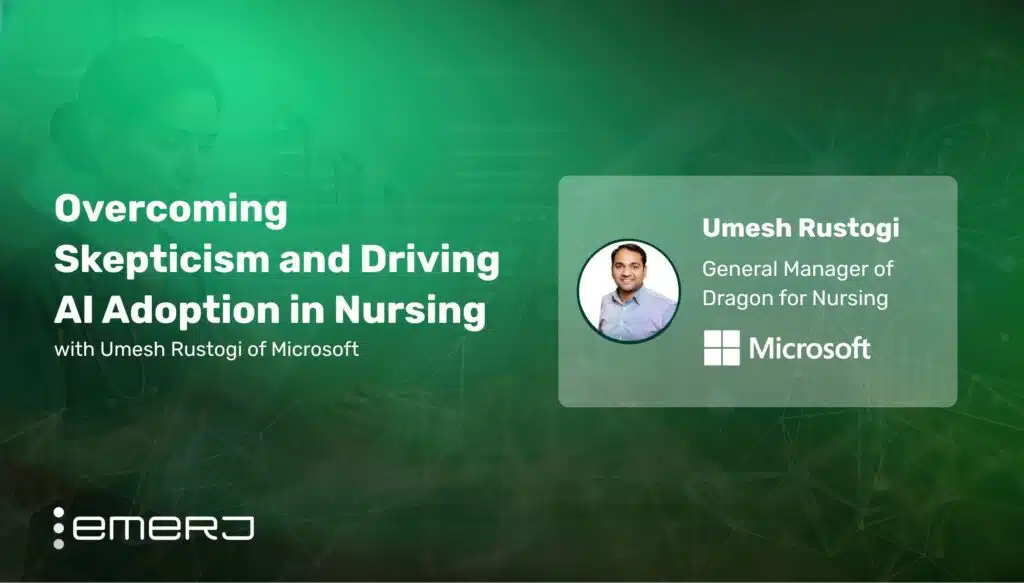 Overcoming Skepticism and Driving AI Adoption in Nursing
with Umesh Rustogi of Microsoft

Umesh Rustogi
General Manager of Dragon for Nursing

Microsoft

emerj